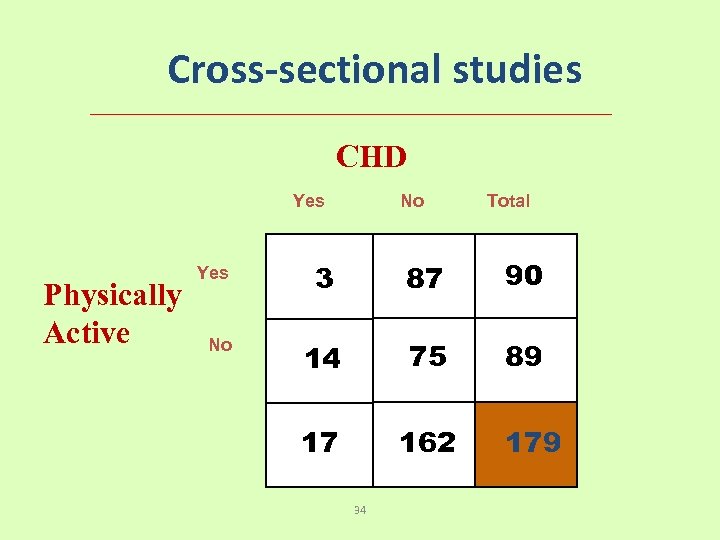 Cross-sectional studies

CHD

Physically Active

| | Yes | No | Total |
|---|---|---|---|
| Yes | 3 | 87 | 90 |
| No | 14 | 75 | 89 |
| | 17 | 162 | 179 |

34